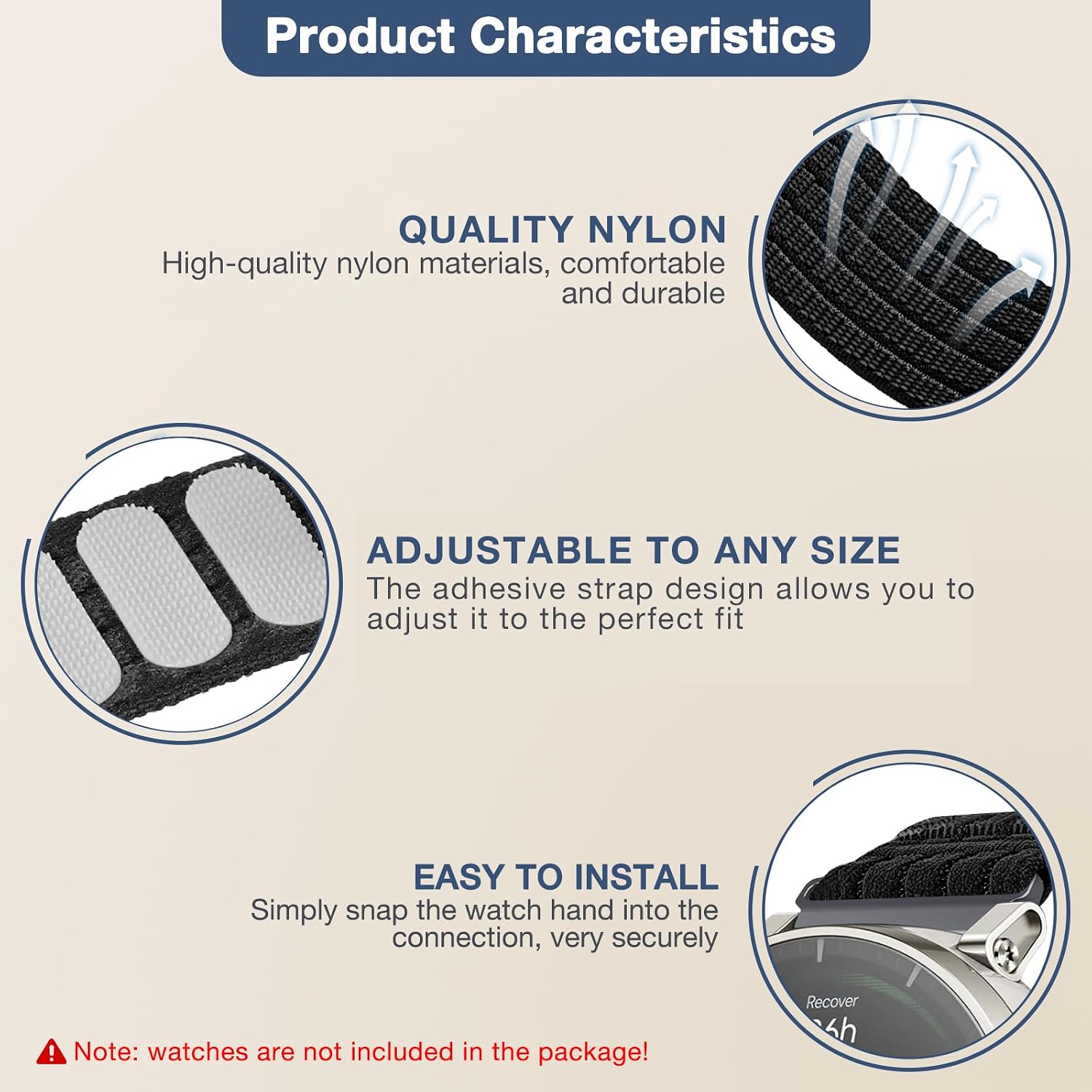 Product Characteristics

QUALITY NYLON
High-quality nylon materials, comfortable and durable

ADJUSTABLE TO ANY SIZE
The adhesive strap design allows you to adjust it to the perfect fit

EASY TO INSTALL
Simply snap the watch hand into the connection, very securely

Recover

Note: watches are not included in the package!